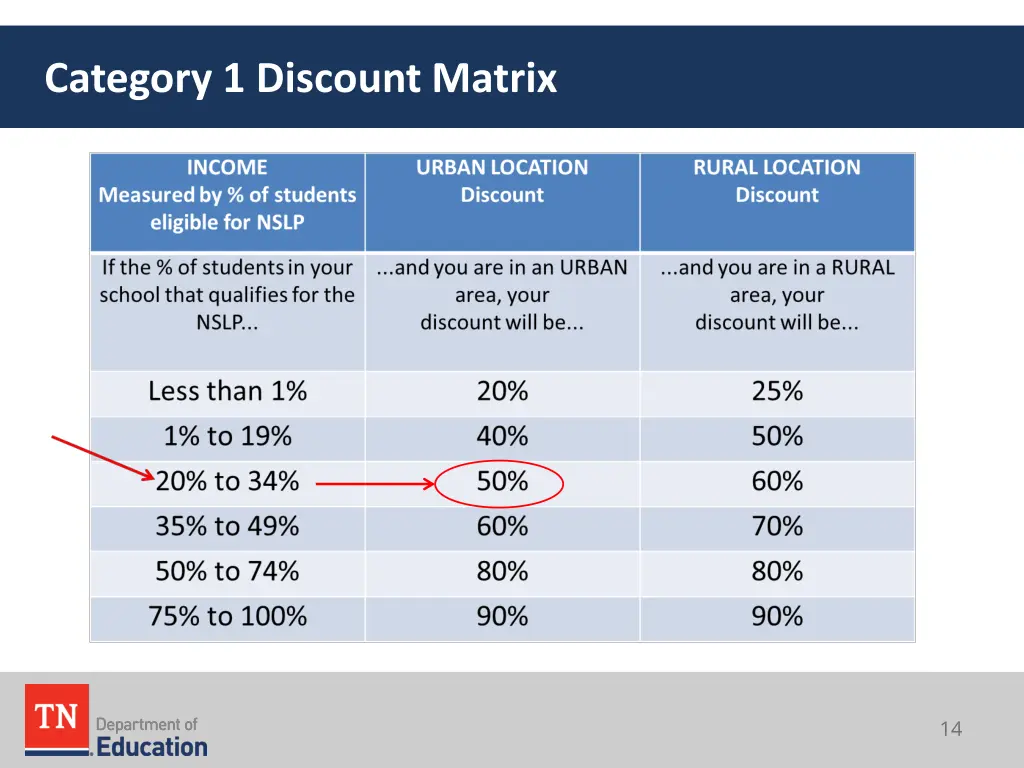 Category 1 Discount Matrix

| INCOME Measured by % of students eligible for NSLP | URBAN LOCATION Discount | RURAL LOCATION Discount |
|---|---|---|
| If the % of students in your school that qualifies for the NSLP... | ...and you are in an URBAN area, your discount will be... | ...and you are in a RURAL area, your discount will be... |
| Less than 1% | 20% | 25% |
| 1% to 19% | 40% | 50% |
| 20% to 34% | 50% | 60% |
| 35% to 49% | 60% | 70% |
| 50% to 74% | 80% | 80% |
| 75% to 100% | 90% | 90% |

TN Department of Education

14